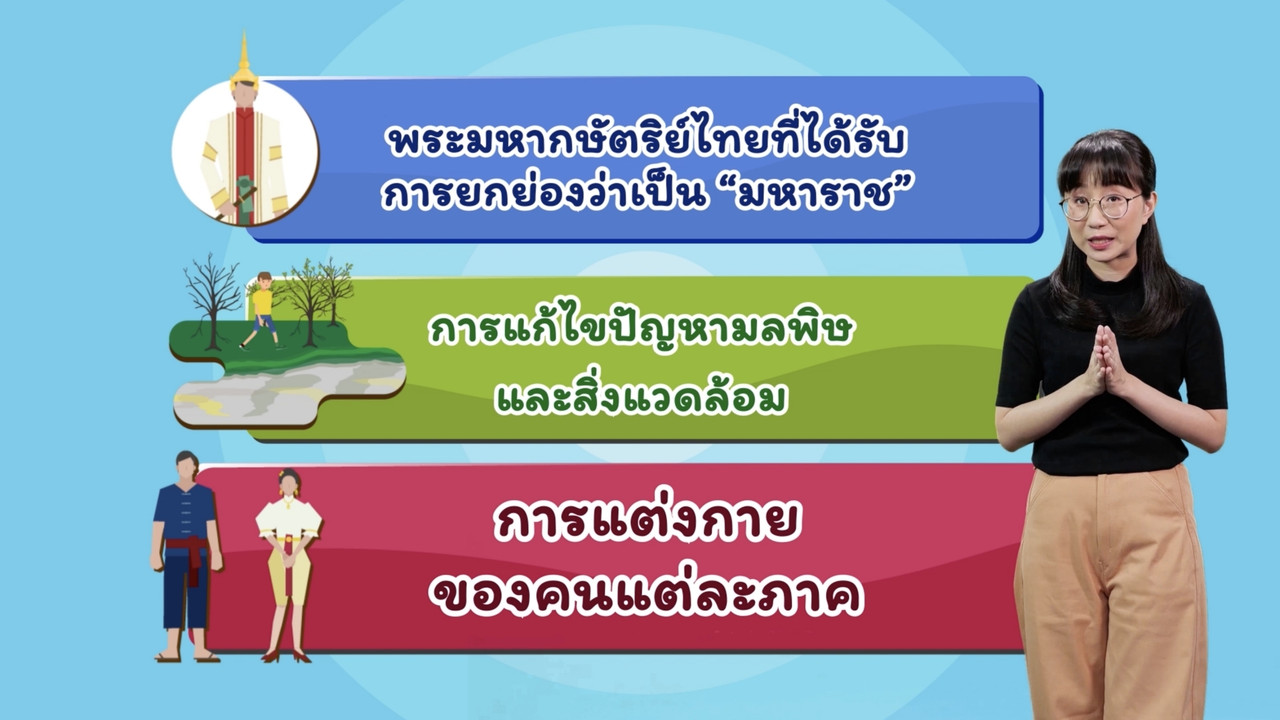 พระมหากษัตริย์ไทยที่ได้รับการยกย่องว่าเป็น “มหาราช”

การแก้ไขปัญหามลพิษและสิ่งแวดล้อม

การแต่งกายของคนแต่ละภาค